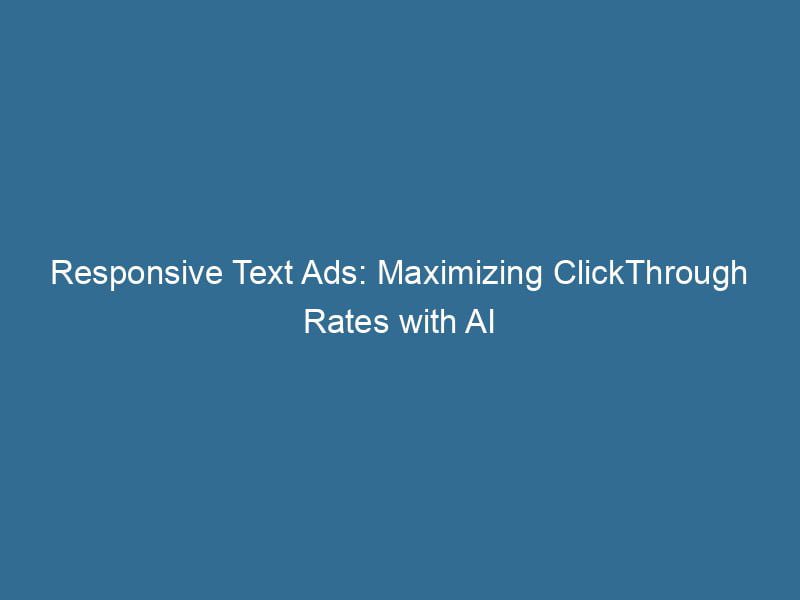 Responsive Text Ads: Maximizing ClickThrough Rates with AI